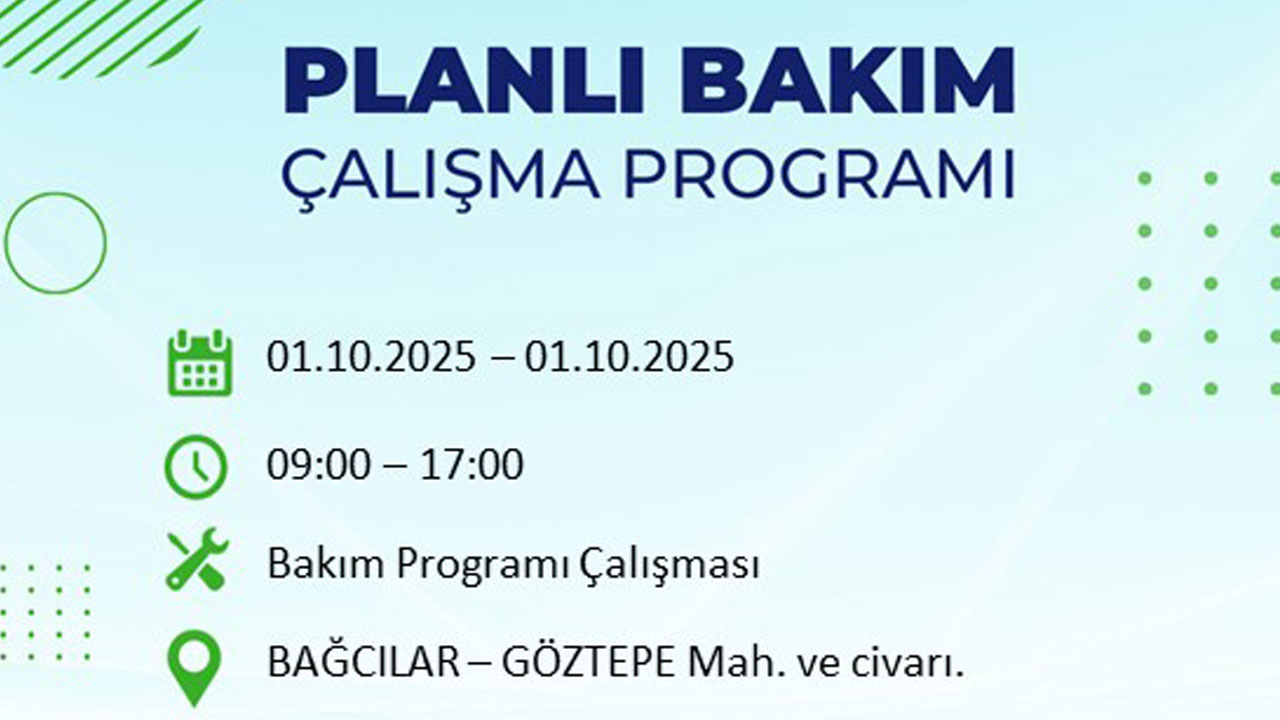 PLANLI BAKIM
ÇALIŞMA PROGRAMI

01.10.2025 – 01.10.2025

09:00 – 17:00

Bakım Programı Çalışması

BAĞCILAR – GÖZTEPE Mah. ve civarı.